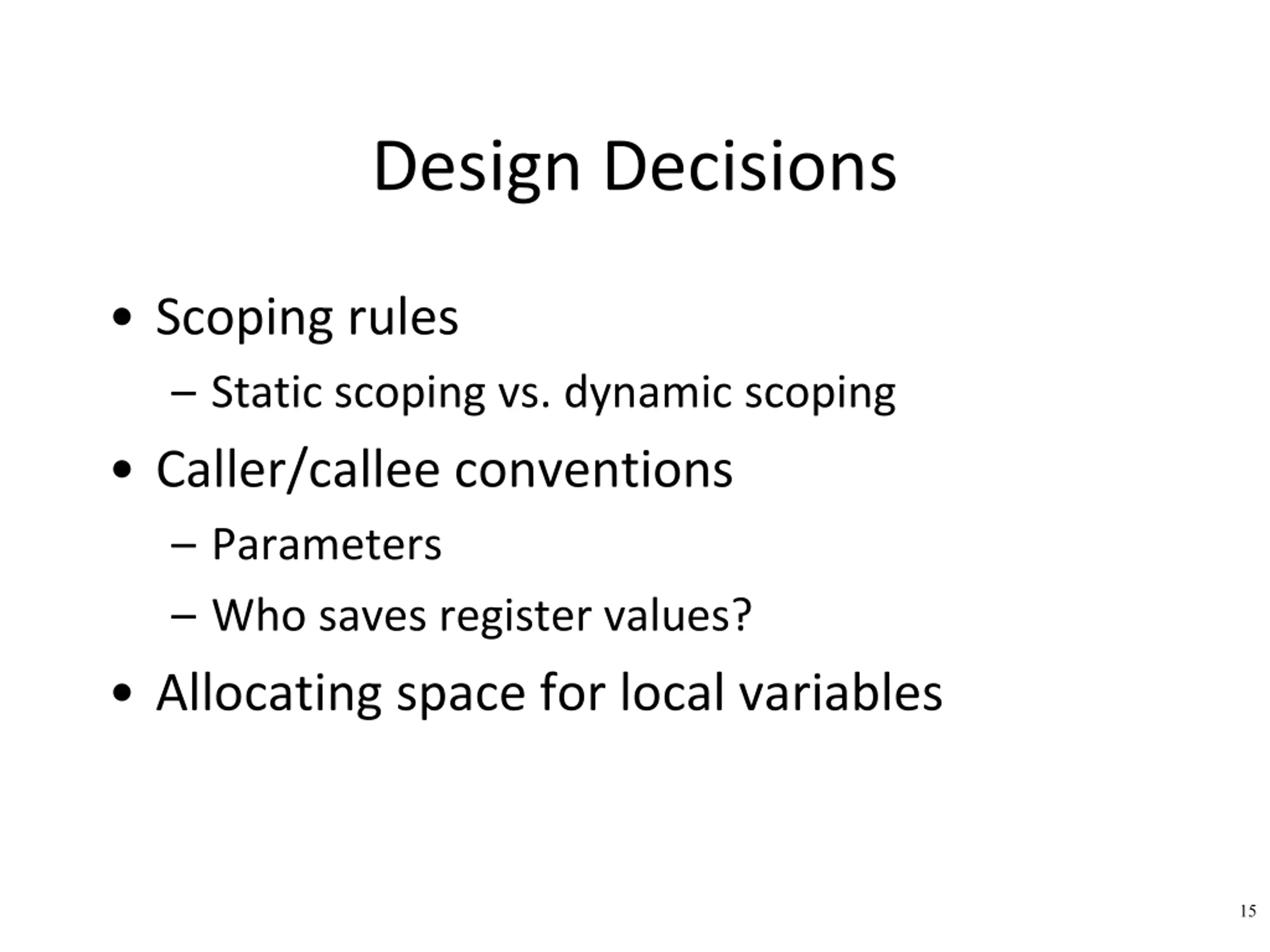 Design Decisions

• Scoping rules
– Static scoping vs. dynamic scoping
• Caller/callee conventions
– Parameters
– Who saves register values?
• Allocating space for local variables

15